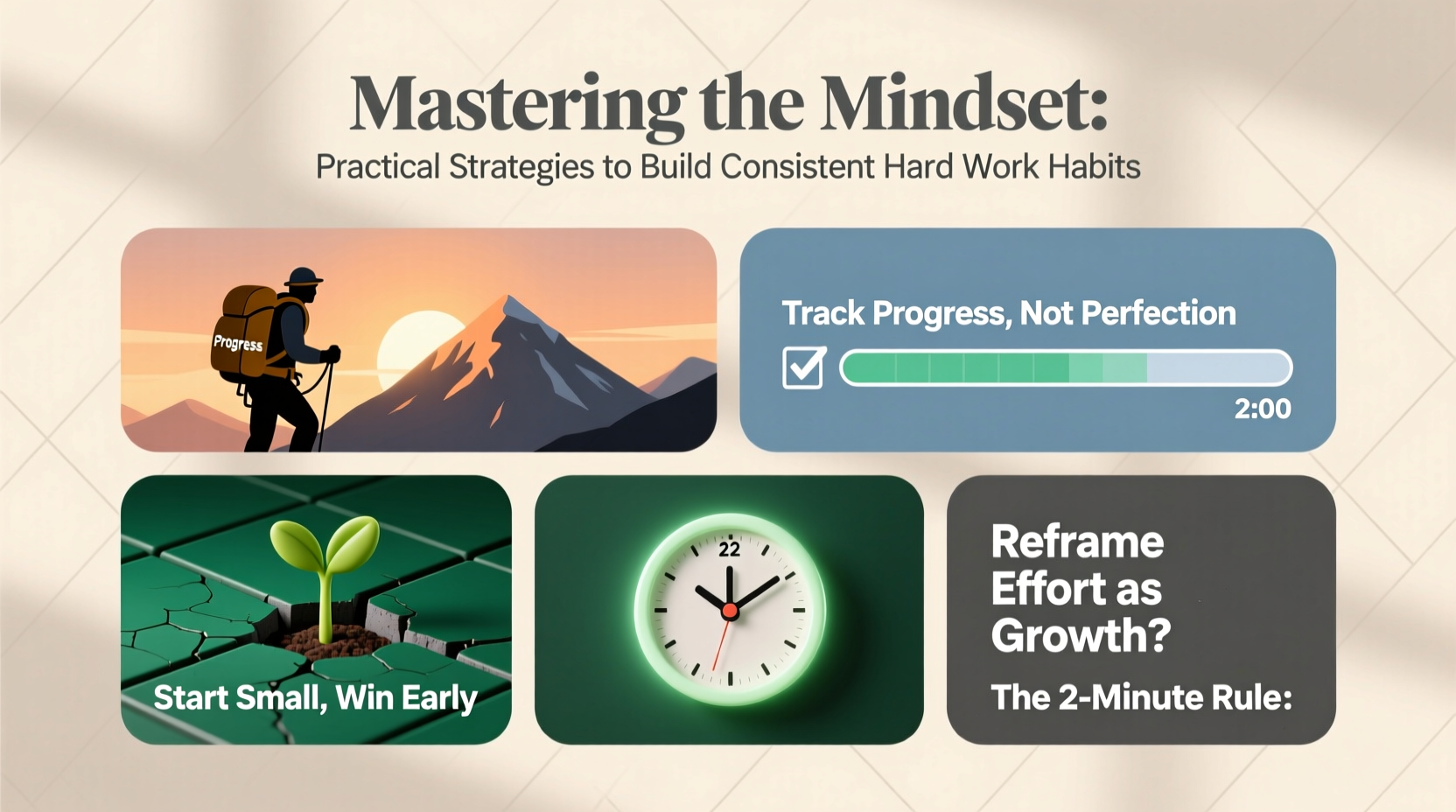 Mastering the Mindset:
Practical Strategies to Build Consistent Hard Work Habits

Progress

Track Progress, Not Perfection

2:00

Start Small, Win Early

22

Reframe Effort as Growth?

The 2-Minute Rule: